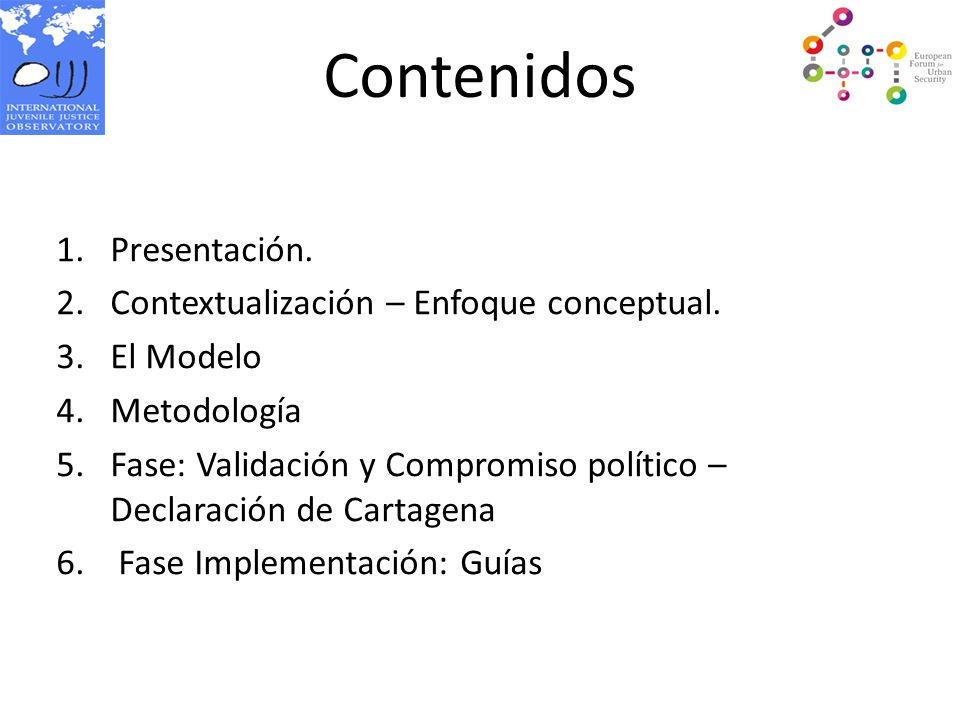 OIJJ
INTERNATIONAL JUVENILE JUSTICE OBSERVATORY

Contenidos

European Forum for Urban Security

1. Presentación.
2. Contextualización – Enfoque conceptual.
3. El Modelo
4. Metodología
5. Fase: Validación y Compromiso político – Declaración de Cartagena
6. Fase Implementación: Guías